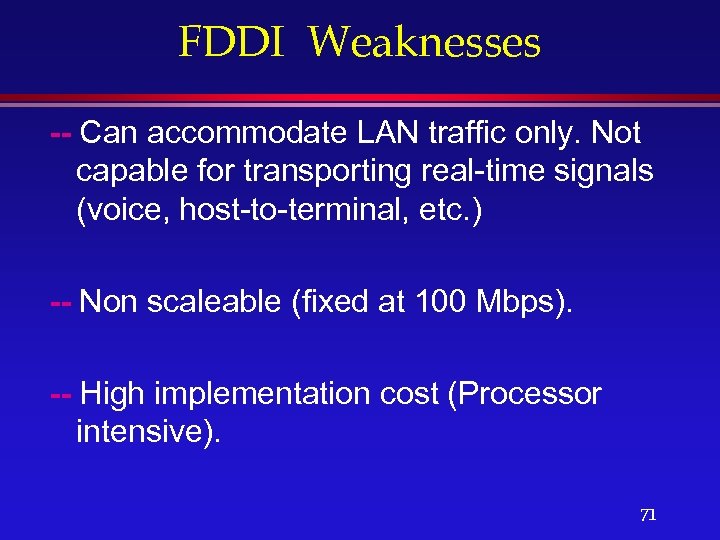 FDDI Weaknesses

-- Can accommodate LAN traffic only. Not capable for transporting real-time signals (voice, host-to-terminal, etc.)

-- Non scaleable (fixed at 100 Mbps).

-- High implementation cost (Processor intensive).

71